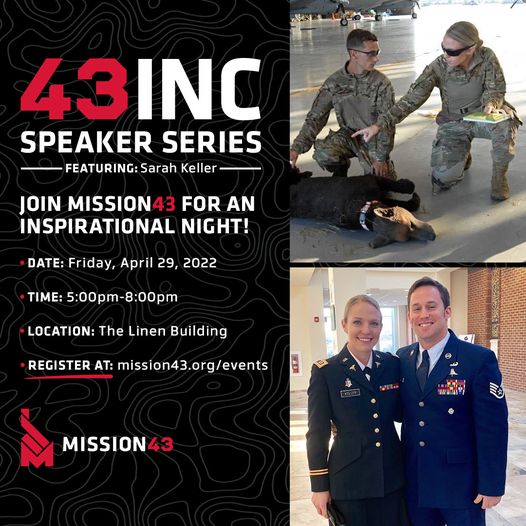 43INC
SPEAKER SERIES
FEATURING: Sarah Keller

JOIN MISSION43 FOR AN INSPIRATIONAL NIGHT!

• DATE: Friday, April 29, 2022

• TIME: 5:00pm-8:00pm

• LOCATION: The Linen Building

• REGISTER AT: mission43.org/events

MISSION43